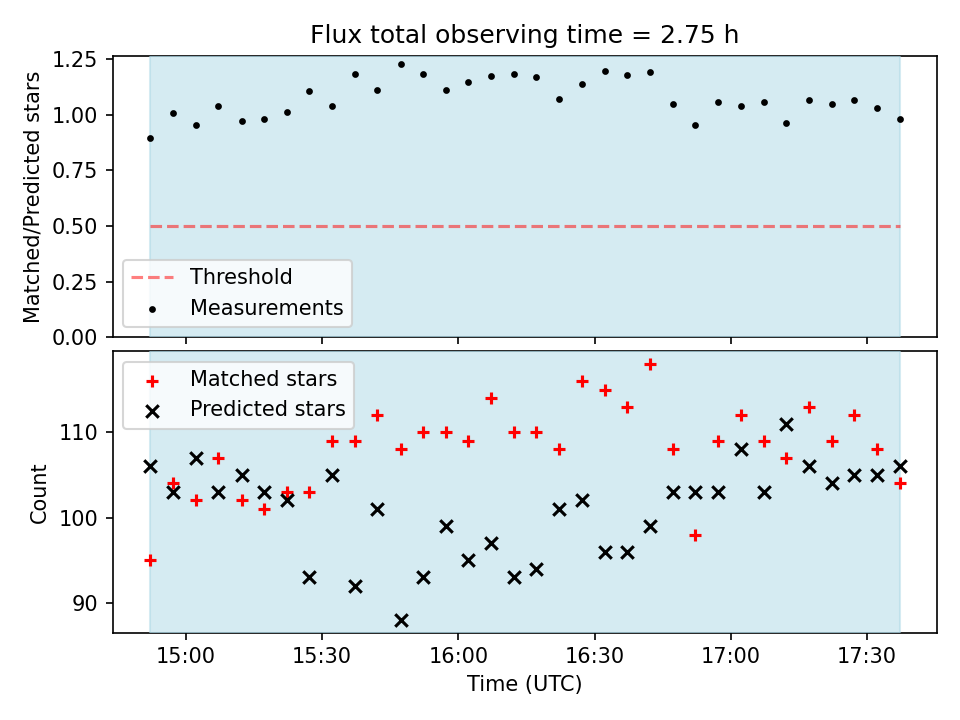 Flux total observing time = 2.75 h

Matched/Predicted stars

1.25
1.00
0.75
0.50
0.25
0.00

Threshold
Measurements

Matched stars
Predicted stars

Count

110
100
90

15:00
15:30
16:00
16:30
17:00
17:30

Time (UTC)